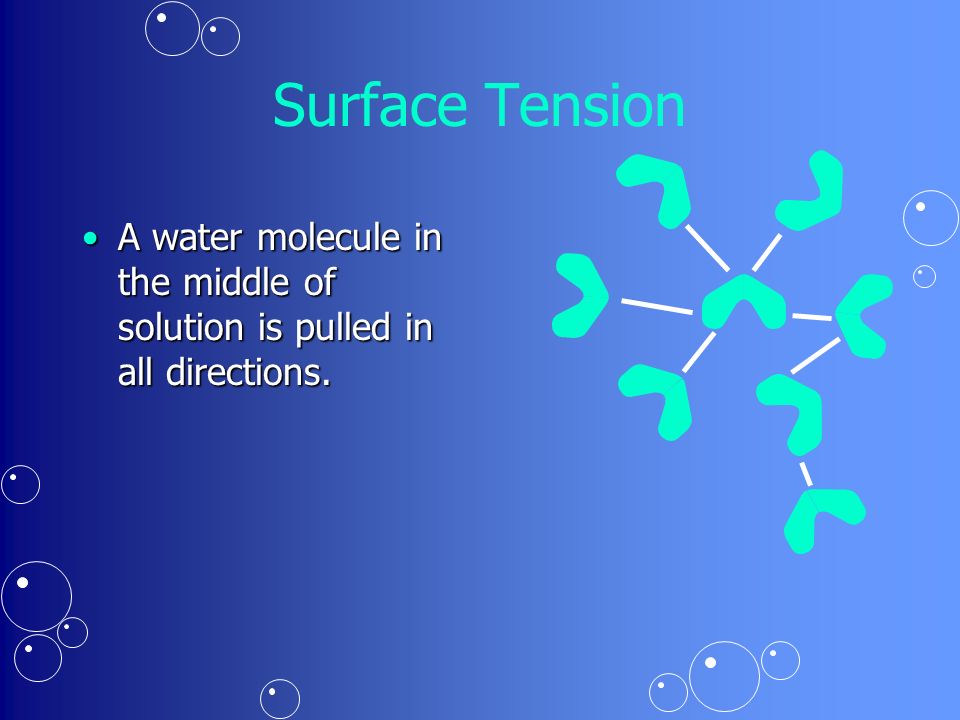 Surface Tension

• A water molecule in the middle of solution is pulled in all directions.